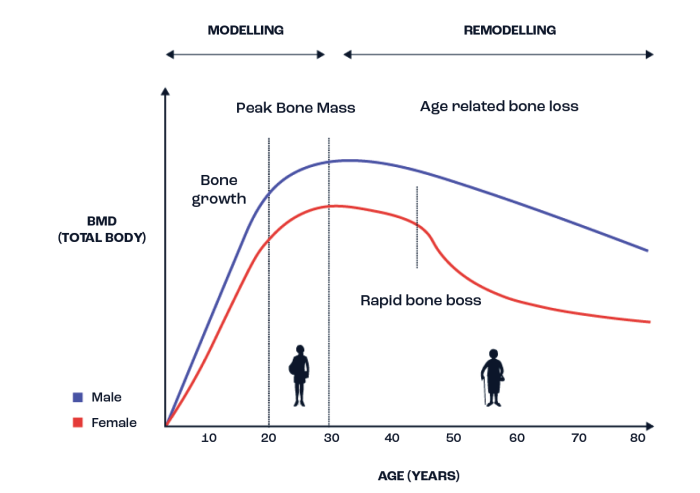 MODELLING

REMODELLING

Peak Bone Mass

Age related bone loss

Bone growth

BMD (TOTAL BODY)

Rapid bone boss

Male

Female

10 20 30 40 50 60 70 80

AGE (YEARS)